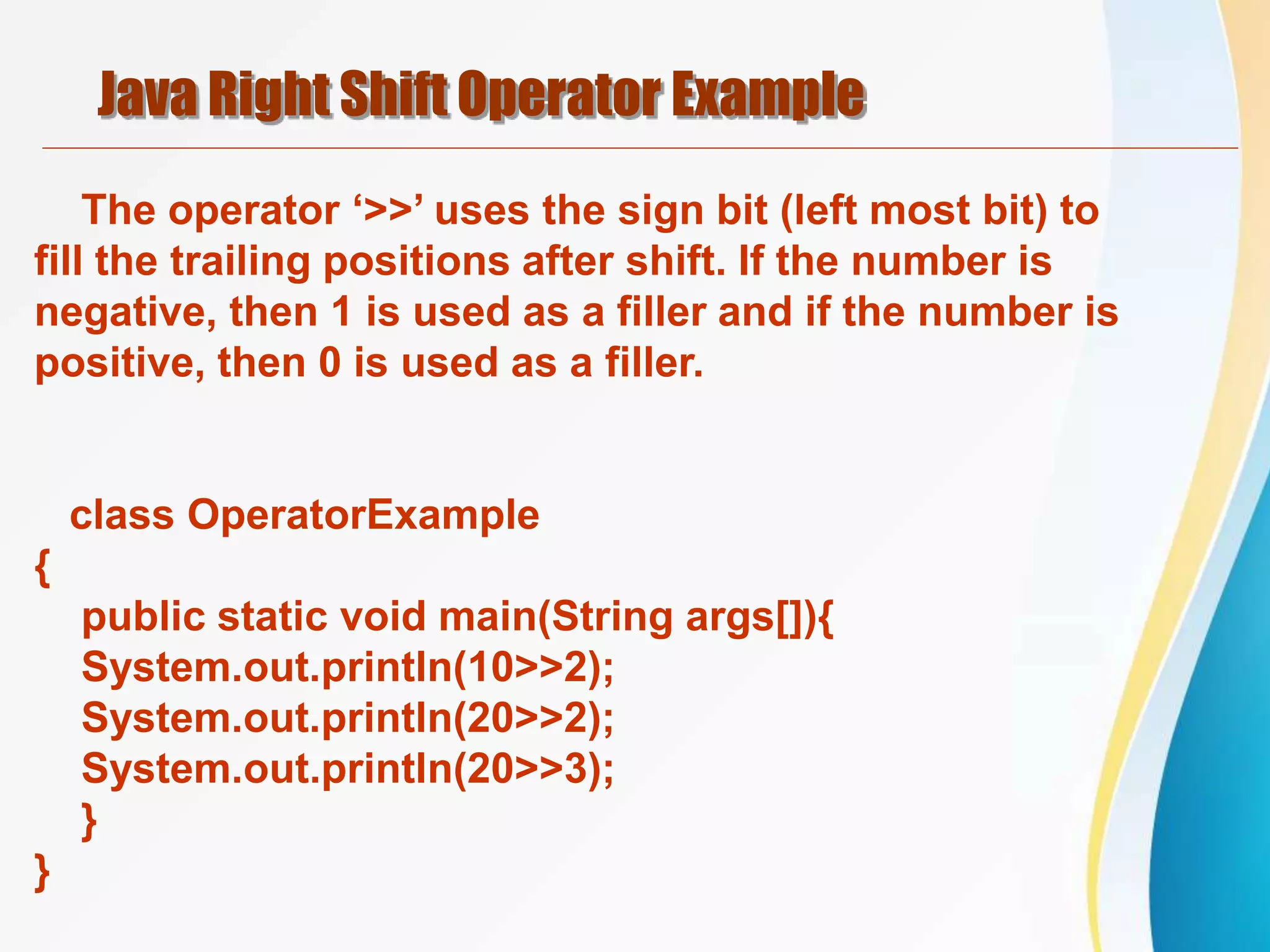 Java Right Shift Operator Example

The operator ‘>>’ uses the sign bit (left most bit) to fill the trailing positions after shift. If the number is negative, then 1 is used as a filler and if the number is positive, then 0 is used as a filler.

class OperatorExample
{
public static void main(String args[]){
System.out.println(10>>2);
System.out.println(20>>2);
System.out.println(20>>3);
}
}